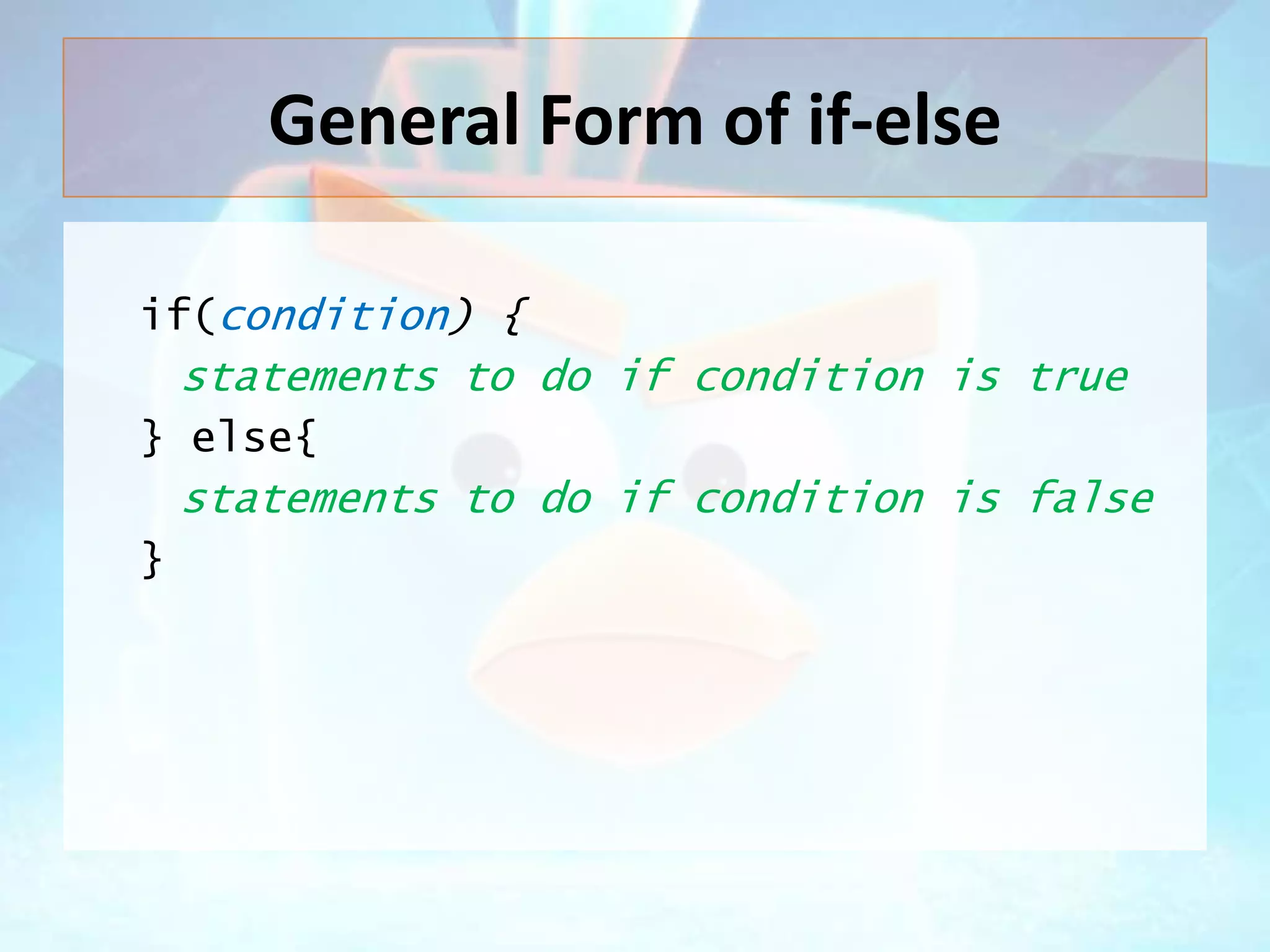 General Form of if-else

if(condition) {
statements to do if condition is true
} else{
statements to do if condition is false
}